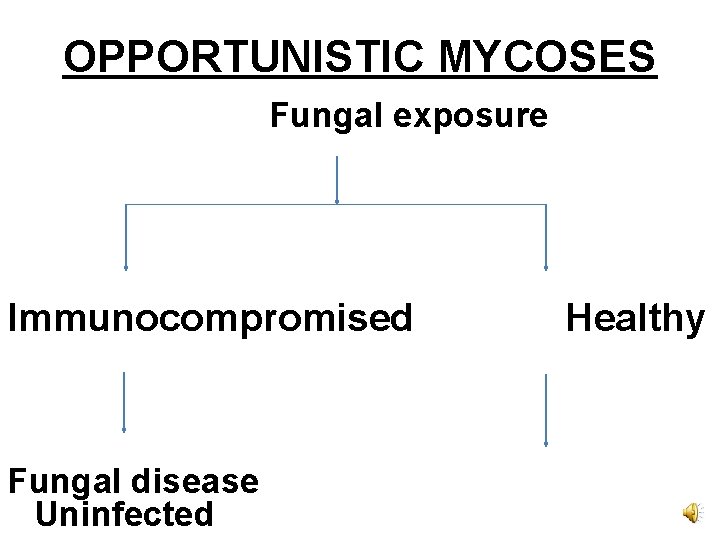 OPPORTUNISTIC MYCOSES

Fungal exposure

Immunocompromised

Healthy

Fungal disease
Uninfected